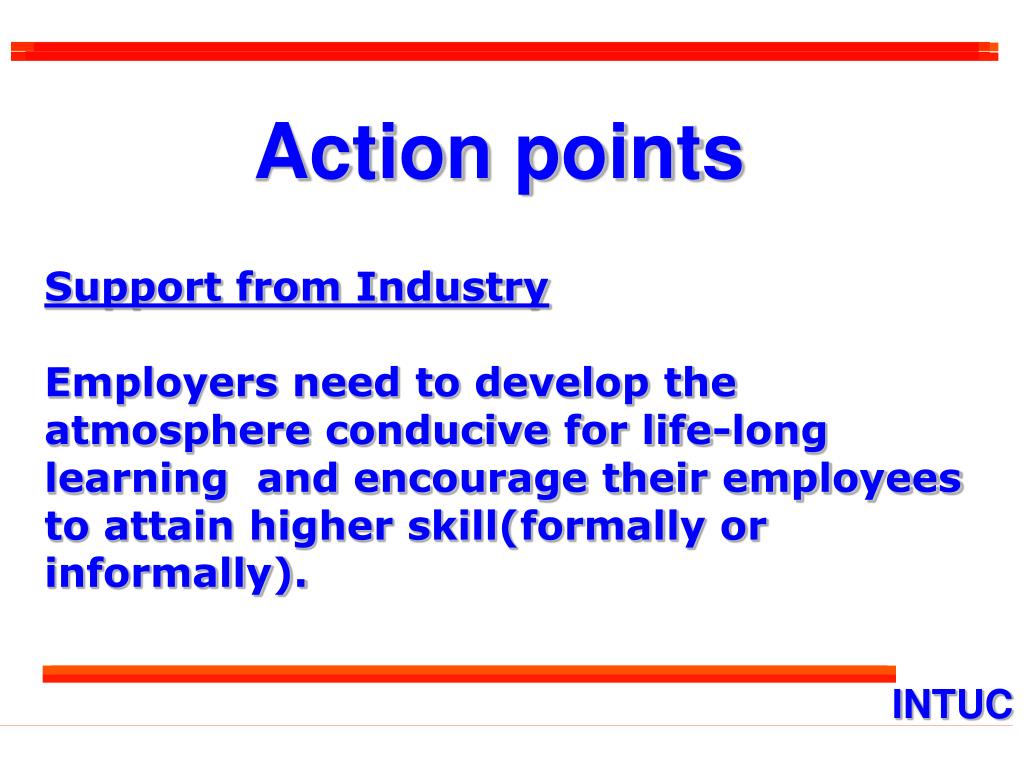 Action points

Support from Industry

Employers need to develop the atmosphere conducive for life-long learning and encourage their employees to attain higher skill(formally or informally).

INTUC